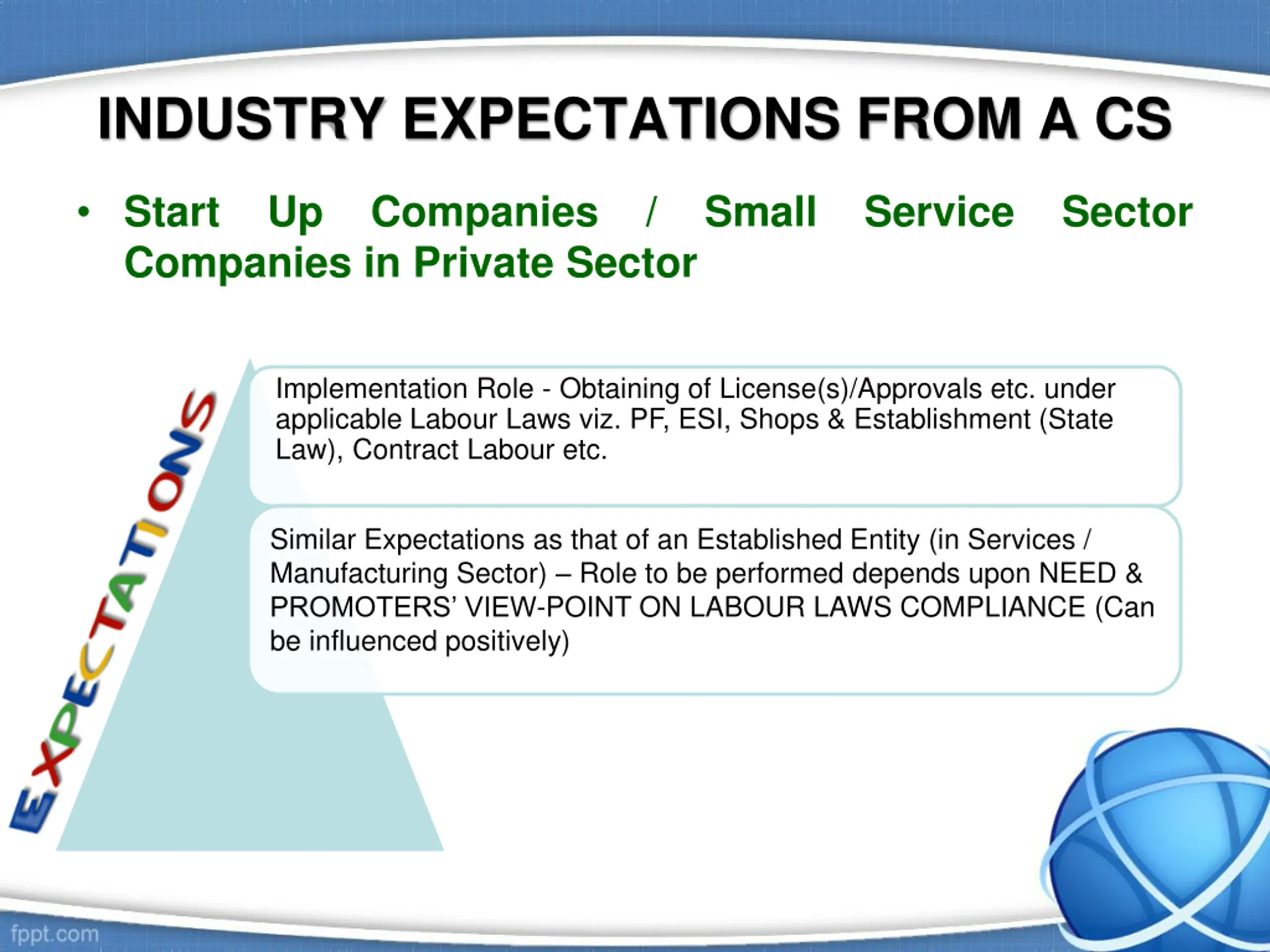 INDUSTRY EXPECTATIONS FROM A CS

• Start Up Companies / Small Service Sector Companies in Private Sector

EXPECTATIONS

Implementation Role - Obtaining of License(s)/Approvals etc. under applicable Labour Laws viz. PF, ESI, Shops & Establishment (State Law), Contract Labour etc.

Similar Expectations as that of an Established Entity (in Services / Manufacturing Sector) – Role to be performed depends upon NEED & PROMOTERS' VIEW-POINT ON LABOUR LAWS COMPLIANCE (Can be influenced positively)

fppt.com